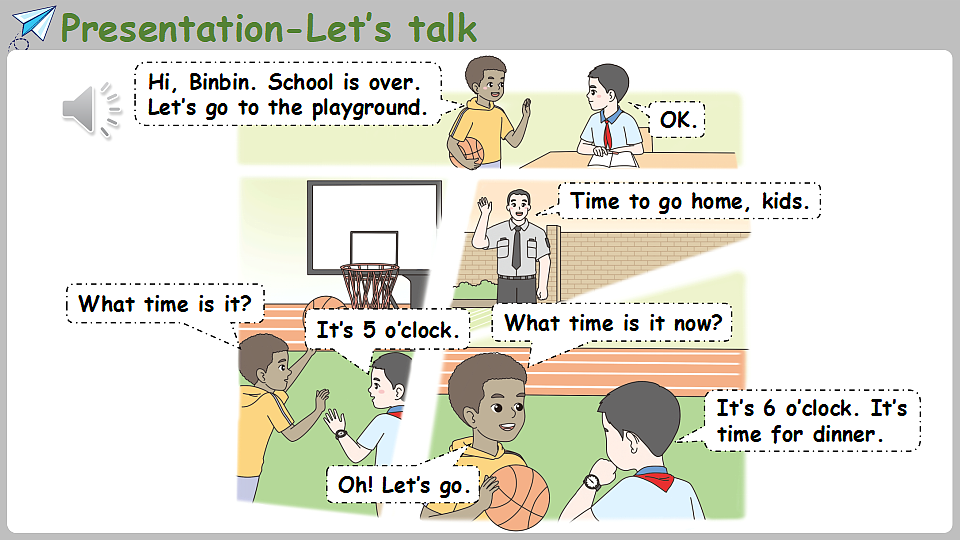 Presentation-Let's talk

Hi, Binbin. School is over. Let's go to the playground.

OK.

Time to go home, kids.

What time is it?

It's 5 o'clock.

What time is it now?

It's 6 o'clock. It's time for dinner.

Oh! Let's go.